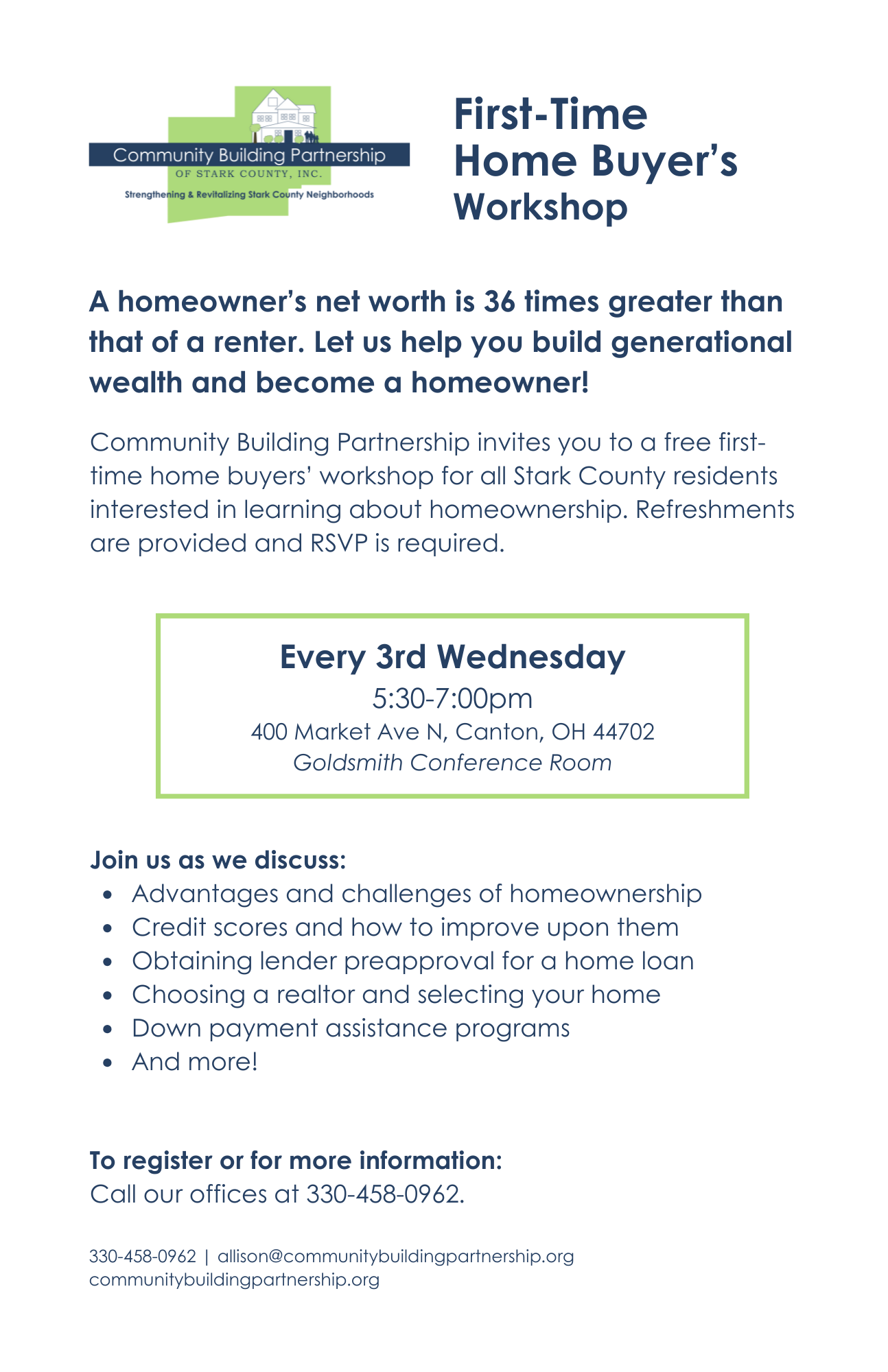 Community Building Partnership
OF STARK COUNTY, INC.
Strengthening & Revitalizing Stark County Neighborhoods

First-Time Home Buyer's Workshop

A homeowner's net worth is 36 times greater than that of a renter. Let us help you build generational wealth and become a homeowner!

Community Building Partnership invites you to a free first-time home buyers' workshop for all Stark County residents interested in learning about homeownership. Refreshments are provided and RSVP is required.

Every 3rd Wednesday
5:30-7:00pm
400 Market Ave N, Canton, OH 44702
Goldsmith Conference Room

Join us as we discuss:
• Advantages and challenges of homeownership
• Credit scores and how to improve upon them
• Obtaining lender preapproval for a home loan
• Choosing a realtor and selecting your home
• Down payment assistance programs
• And more!

To register or for more information:
Call our offices at 330-458-0962.

330-458-0962 | allison@communitybuildingpartnership.org
communitybuildingpartnership.org